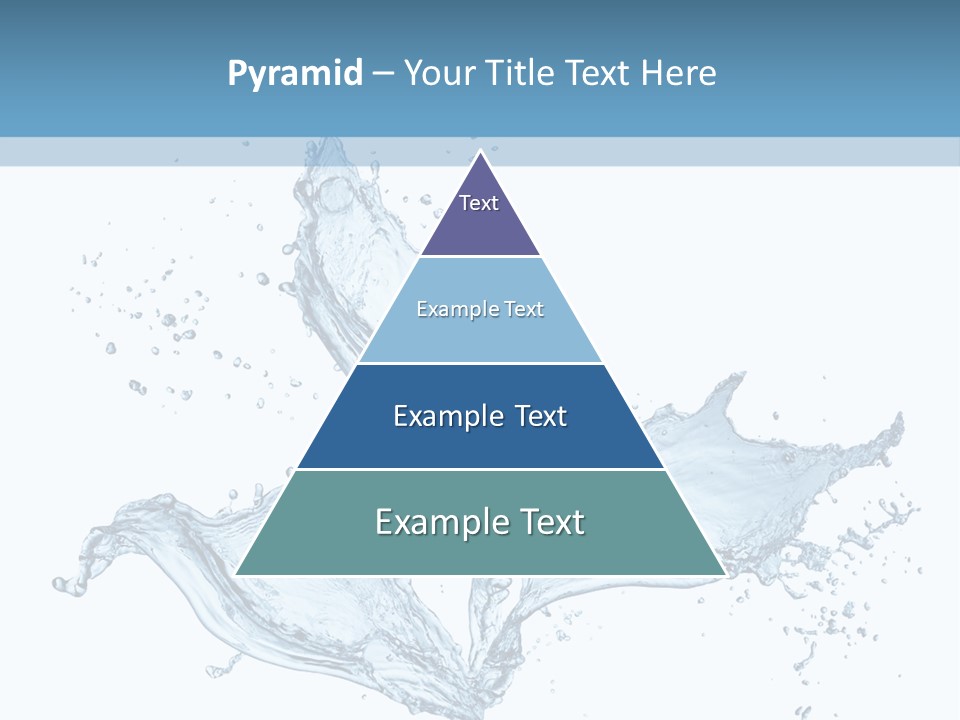 Pyramid – Your Title Text Here

Text

Example Text

Example Text

Example Text